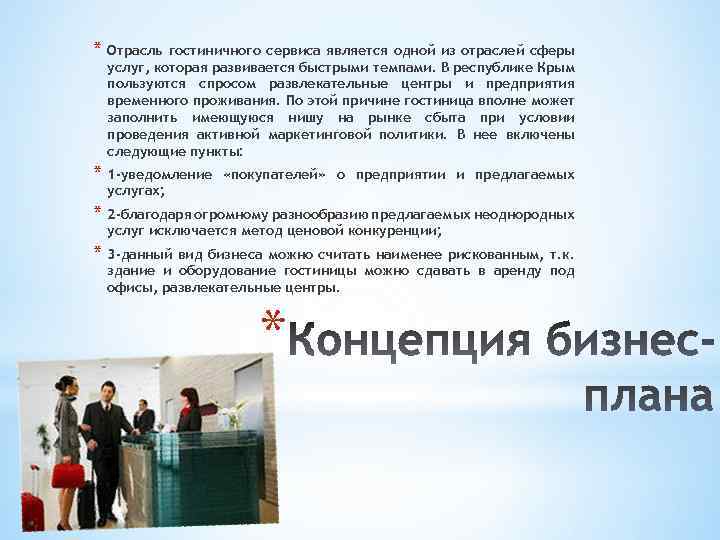 * Отрасль гостиничного сервиса является одной из отраслей сферы услуг, которая развивается быстрыми темпами. В республике Крым пользуются спросом развлекательные центры и предприятия временного проживания. По этой причине гостиница вполне может заполнить имеющуюся нишу на рынке сбыта при условии проведения активной маркетинговой политики. В нее включены следующие пункты:

* 1-уведомление «покупателей» о предприятии и предлагаемых услугах;

* 2-благодаря огромному разнообразию предлагаемых неоднородных услуг исключается метод ценовой конкуренции;

* 3-данный вид бизнеса можно считать наименее рискованным, т.к. здание и оборудование гостиницы можно сдавать в аренду под офисы, развлекательные центры.

* Концепция бизнес-плана